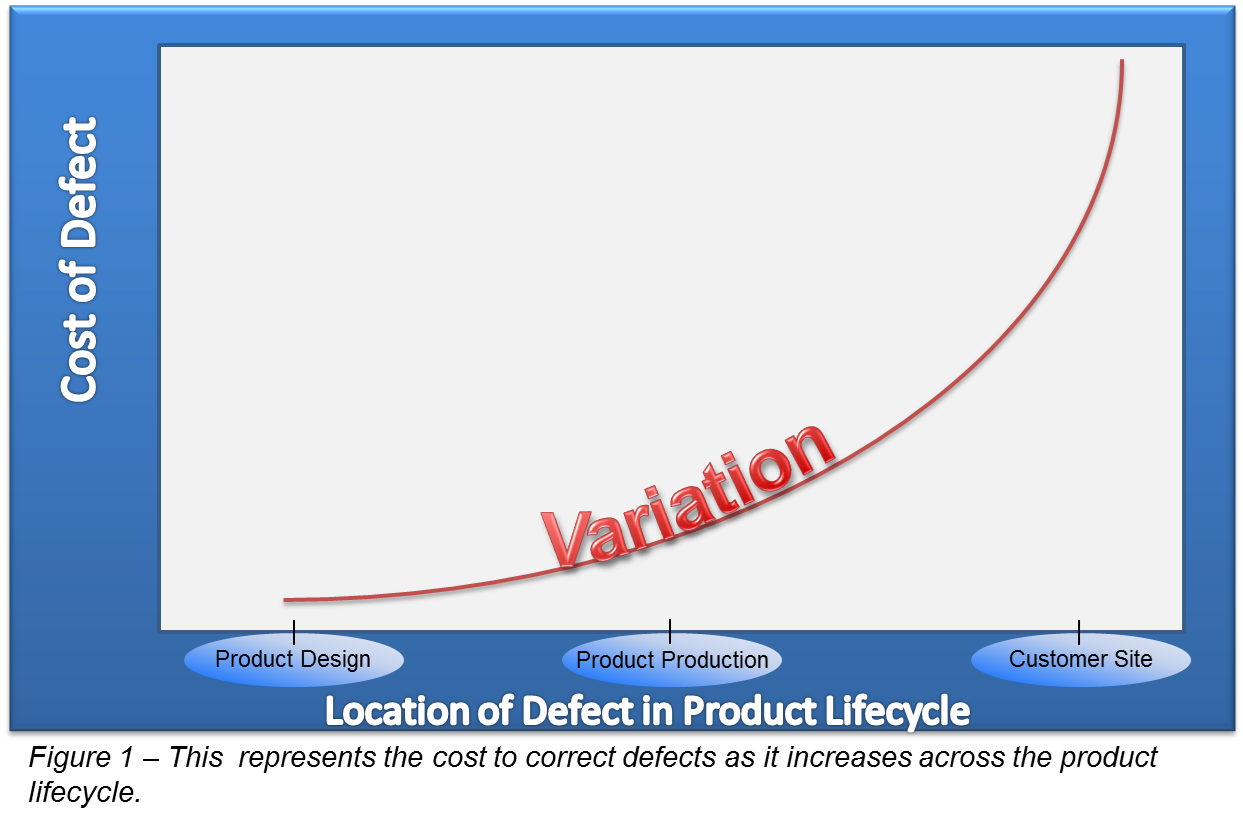 Cost of Defect

Variation

Product Design
Product Production
Customer Site

Location of Defect in Product Lifecycle

Figure 1 – This represents the cost to correct defects as it increases across the product lifecycle.